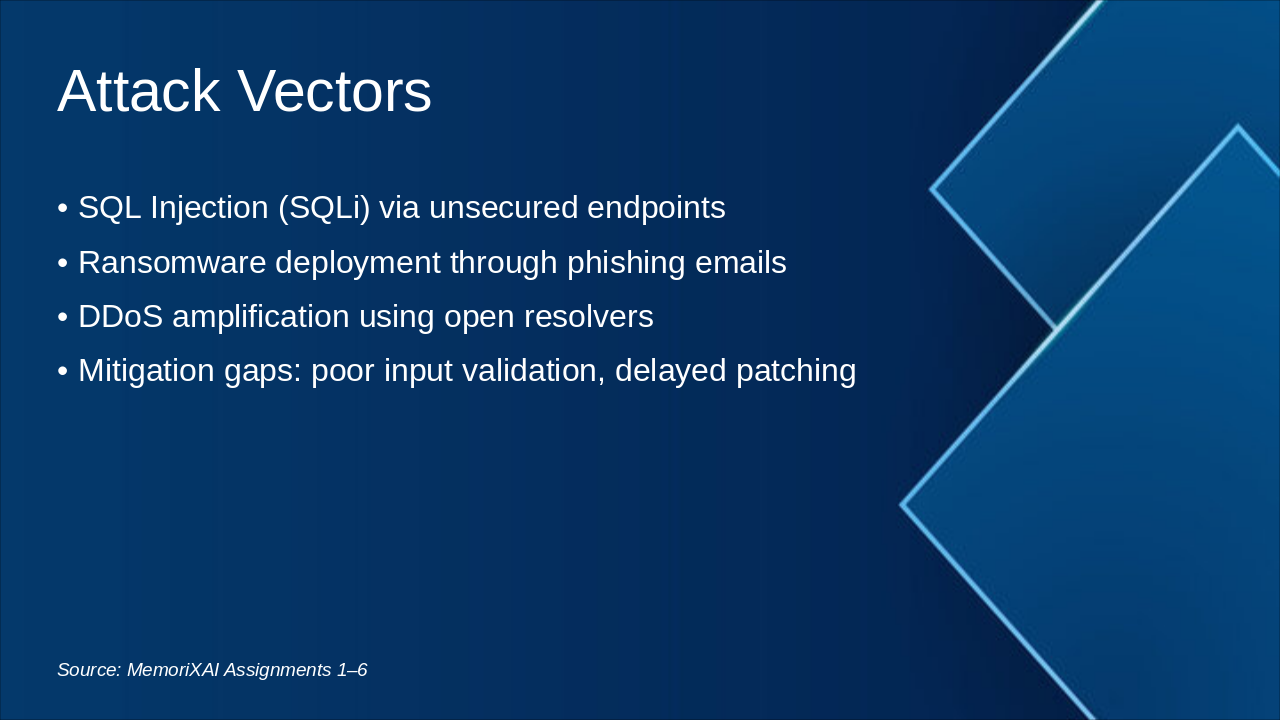 Attack Vectors

• SQL Injection (SQLi) via unsecured endpoints
• Ransomware deployment through phishing emails
• DDoS amplification using open resolvers
• Mitigation gaps: poor input validation, delayed patching

Source: MemoriXAI Assignments 1–6